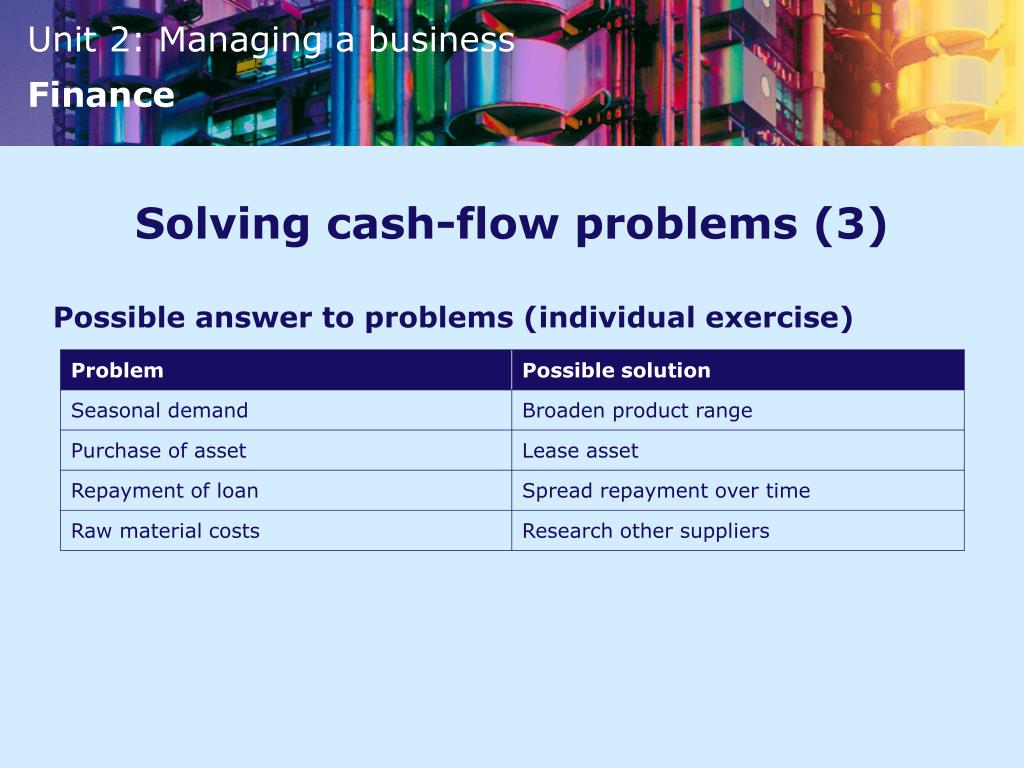 Unit 2: Managing a business
Finance

Solving cash-flow problems (3)

Possible answer to problems (individual exercise)

| Problem | Possible solution |
|---|---|
| Seasonal demand | Broaden product range |
| Purchase of asset | Lease asset |
| Repayment of loan | Spread repayment over time |
| Raw material costs | Research other suppliers |